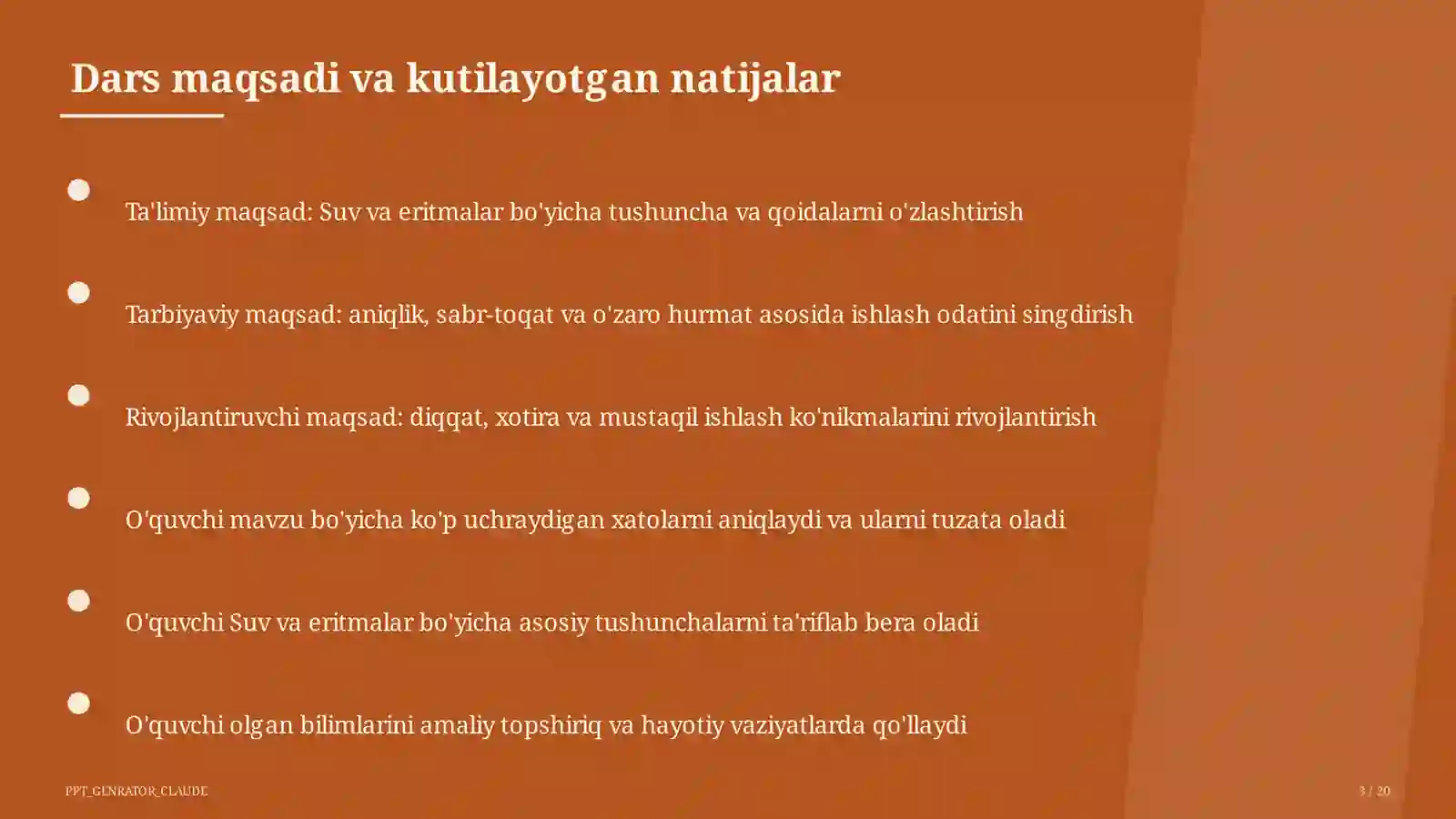 Dars maqsadi va kutilayotgan natijalar

Ta'limiy maqsad: Suv va eritmalar bo'yicha tushuncha va qoidalarni o'zlashtirish

Tarbiyaviy maqsad: aniqlik, sabr-toqat va o'zaro hurmat asosida ishlash odatini singdirish

Rivojlantiruvchi maqsad: diqqat, xotira va mustaqil ishlash ko'nikmalarini rivojlantirish

O'quvchi mavzu bo'yicha ko'p uchraydigan xatolarni aniqlaydi va ularni tuzata oladi

O'quvchi Suv va eritmalar bo'yicha asosiy tushunchalarni ta'riflab bera oladi

O'quvchi olgan bilimlarini amaliy topshiriq va hayotiy vaziyatlarda qo'llaydi

PPT_GENRATOR_CLAUDE

3 / 20